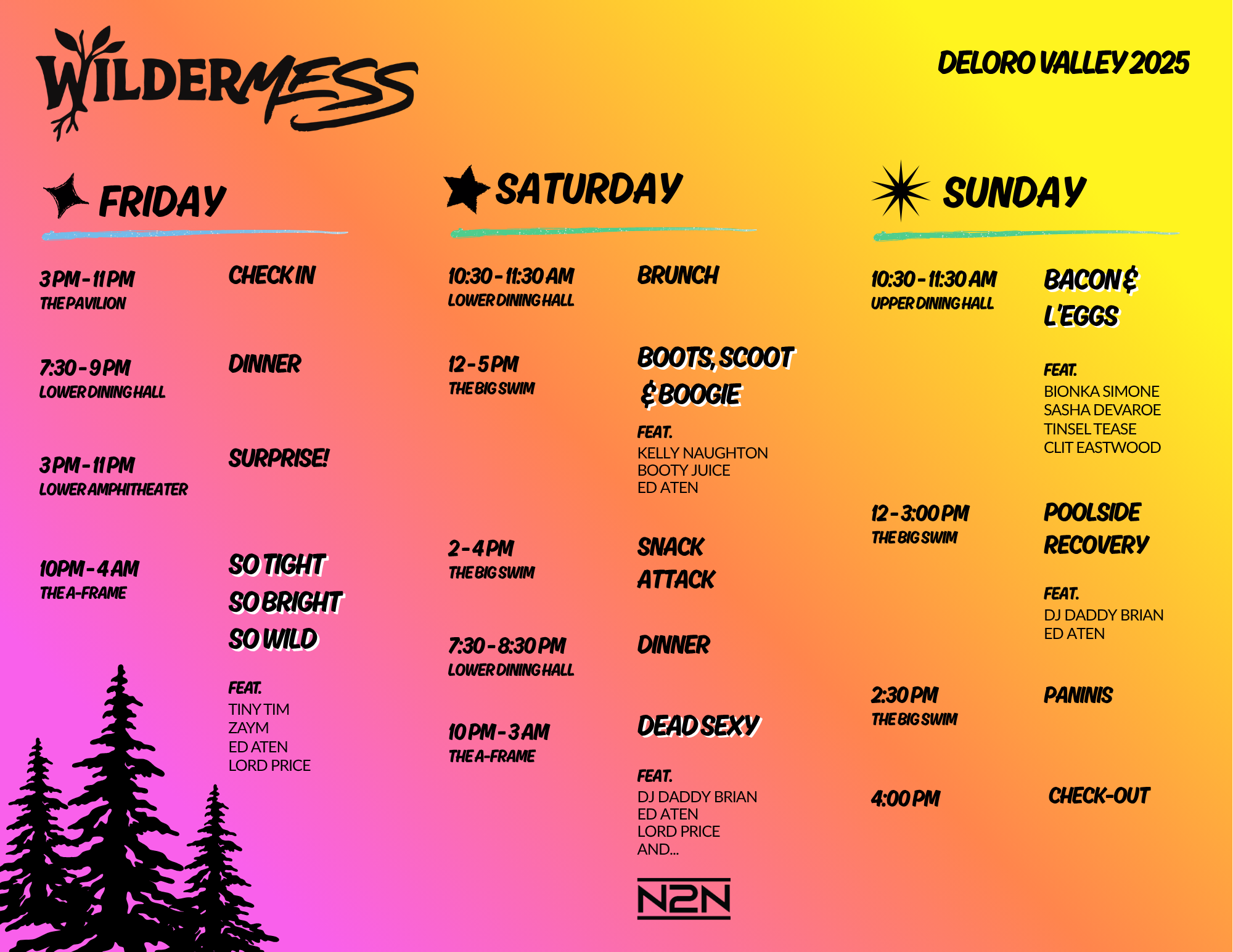 WILDERMESS

DELORO VALLEY 2025

FRIDAY

3 PM - 11 PM
THE PAVILION

CHECK IN

7:30 - 9 PM
LOWER DINING HALL

DINNER

3 PM - 11 PM
LOWER AMPHITHEATER

SURPRISE!

10PM - 4 AM
THE A-FRAME

SO TIGHT SO BRIGHT SO WILD

FEAT.
TINY TIM
ZAYM
ED ATEN
LORD PRICE

SATURDAY

10:30 - 11:30 AM
LOWER DINING HALL

BRUNCH

12 - 5 PM
THE BIG SWIM

BOOTS, SCOOT & BOOGIE

FEAT.
KELLY NAUGHTON
BOOTY JUICE
ED ATEN

2 - 4 PM
THE BIG SWIM

SNACK ATTACK

7:30 - 8:30 PM
LOWER DINING HALL

DINNER

10 PM - 3 AM
THE A-FRAME

DEAD SEXY

FEAT.
DJ DADDY BRIAN
ED ATEN
LORD PRICE
AND...

N2N

SUNDAY

10:30 - 11:30 AM
UPPER DINING HALL

BACON & L'EGGS

FEAT.
BIONKA SIMONE
SASHA DEVAROE
TINSEL TEASE
CLIT EASTWOOD

12 - 3:00 PM
THE BIG SWIM

POOLSIDE RECOVERY

FEAT.
DJ DADDY BRIAN
ED ATEN

2:30 PM
THE BIG SWIM

PANINIS

4:00 PM

CHECK-OUT